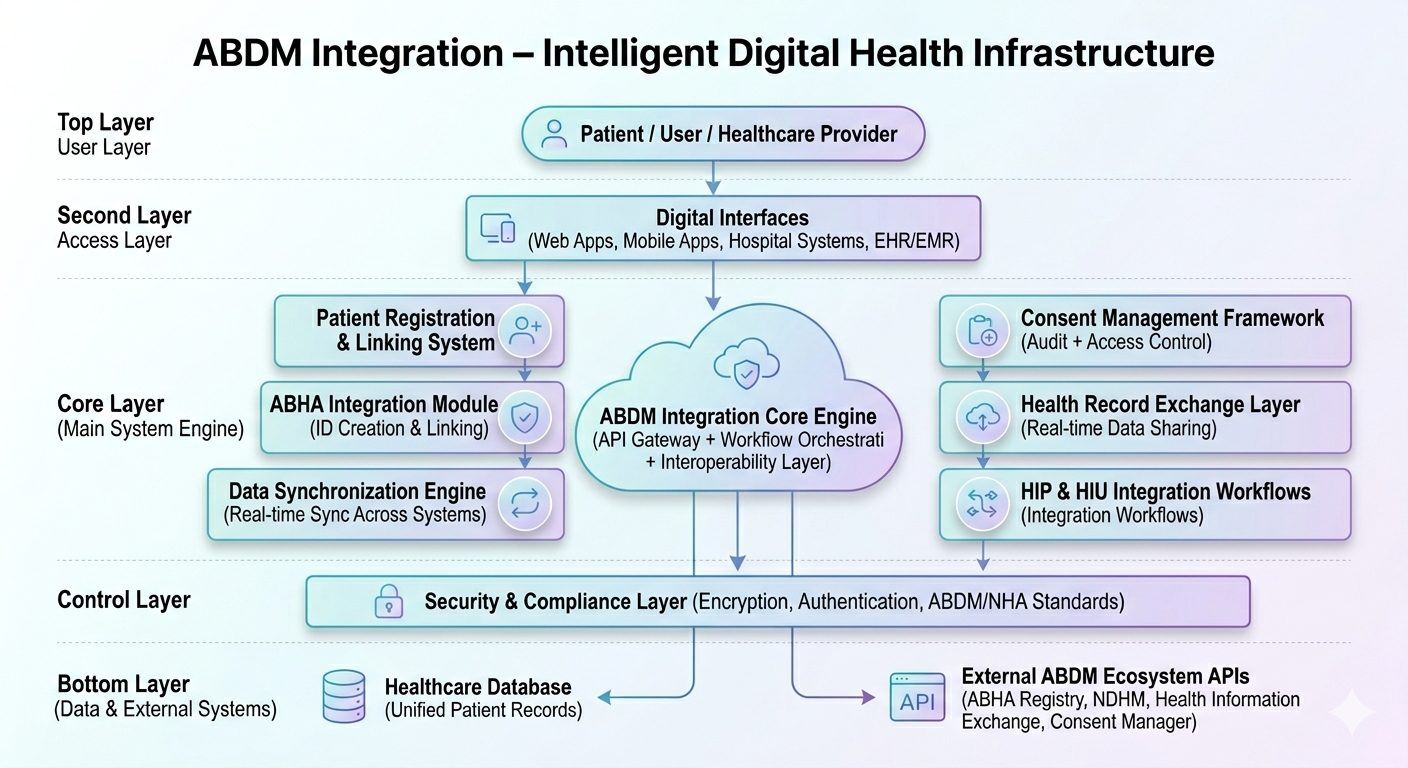 ABDM Integration – Intelligent Digital Health Infrastructure

Top Layer
User Layer

Patient / User / Healthcare Provider

Second Layer
Access Layer

Digital Interfaces
(Web Apps, Mobile Apps, Hospital Systems, EHR/EMR)

Core Layer
(Main System Engine)

Patient Registration & Linking System

ABHA Integration Module
(ID Creation & Linking)

Data Synchronization Engine
(Real-time Sync Across Systems)

ABDM Integration Core Engine
(API Gateway + Workflow Orchestrati + Interoperability Layer)

Consent Management Framework
(Audit + Access Control)

Health Record Exchange Layer
(Real-time Data Sharing)

HIP & HIU Integration Workflows
(Integration Workflows)

Control Layer

Security & Compliance Layer (Encryption, Authentication, ABDM/NHA Standards)

Bottom Layer
(Data & External Systems)

Healthcare Database
(Unified Patient Records)

API

External ABDM Ecosystem APIs
(ABHA Registry, NDHM, Health Information Exchange, Consent Manager)